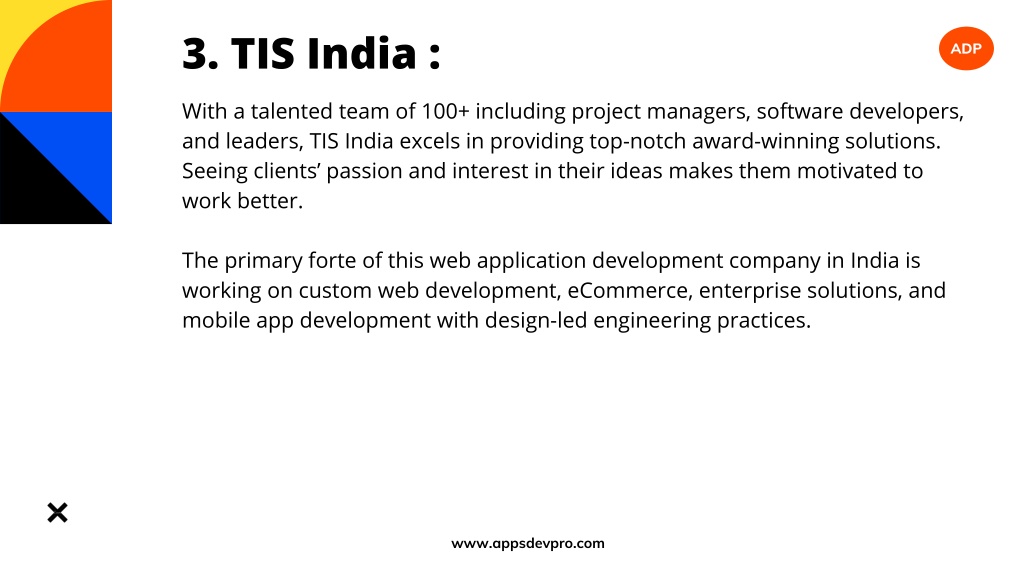 3. TIS India :

ADP

With a talented team of 100+ including project managers, software developers, and leaders, TIS India excels in providing top-notch award-winning solutions. Seeing clients' passion and interest in their ideas makes them motivated to work better.

The primary forte of this web application development company in India is working on custom web development, eCommerce, enterprise solutions, and mobile app development with design-led engineering practices.

www.appsdevpro.com